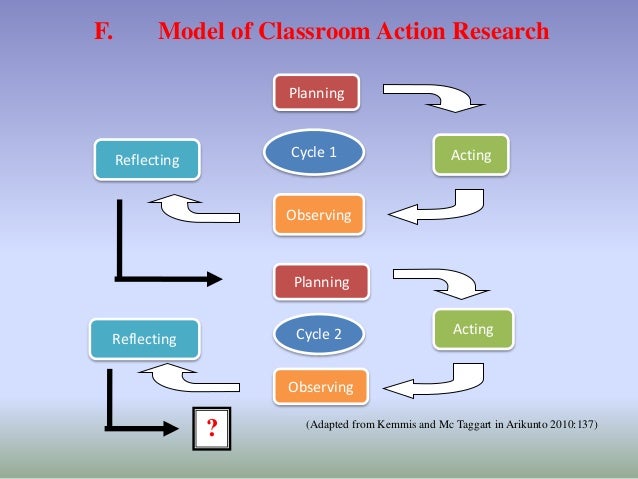 F. Model of Classroom Action Research

Planning

Reflecting

Cycle 1

Acting

Observing

Planning

Reflecting

Cycle 2

Acting

Observing

?

(Adapted from Kemmis and Mc Taggart in Arikunto 2010:137)